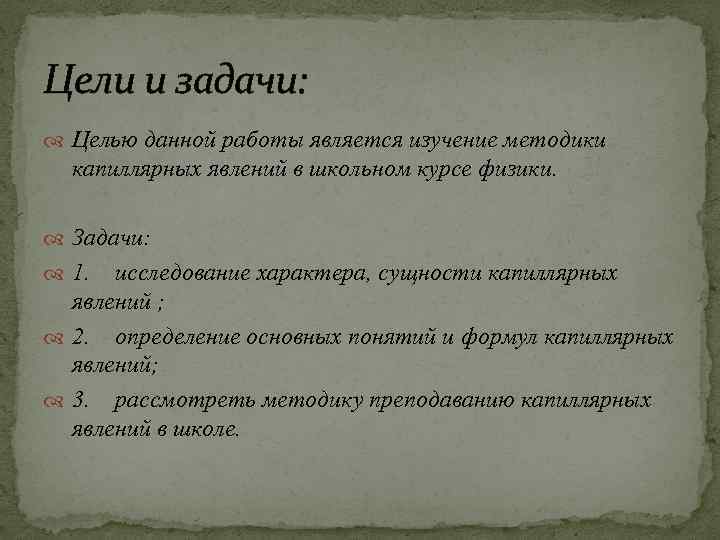 Цели и задачи:

Целью данной работы является изучение методики капиллярных явлений в школьном курсе физики.

Задачи:

1. исследование характера, сущности капиллярных явлений ;

2. определение основных понятий и формул капиллярных явлений;

3. рассмотреть методику преподаванию капиллярных явлений в школе.